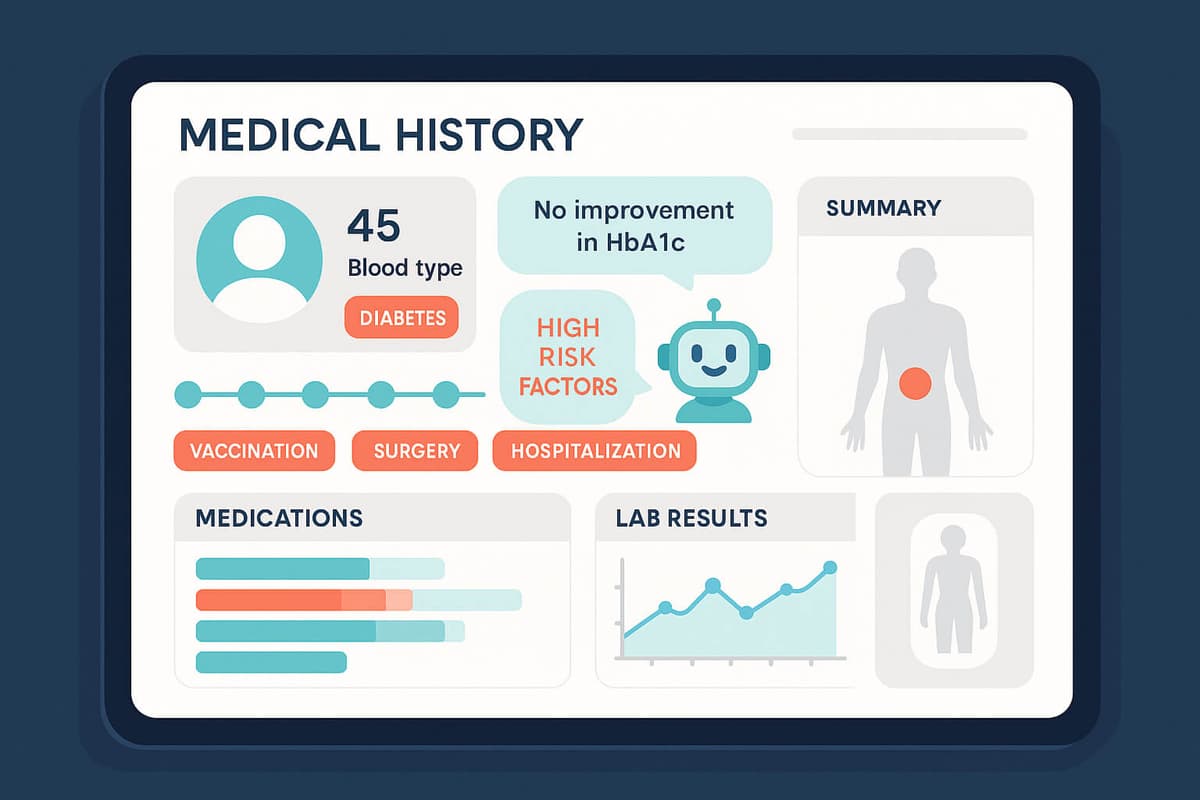 MEDICAL HISTORY

45
Blood type
DIABETES

No improvement in HbA1c

HIGH RISK FACTORS

SUMMARY

VACCINATION
SURGERY
HOSPITALIZATION

MEDICATIONS

LAB RESULTS